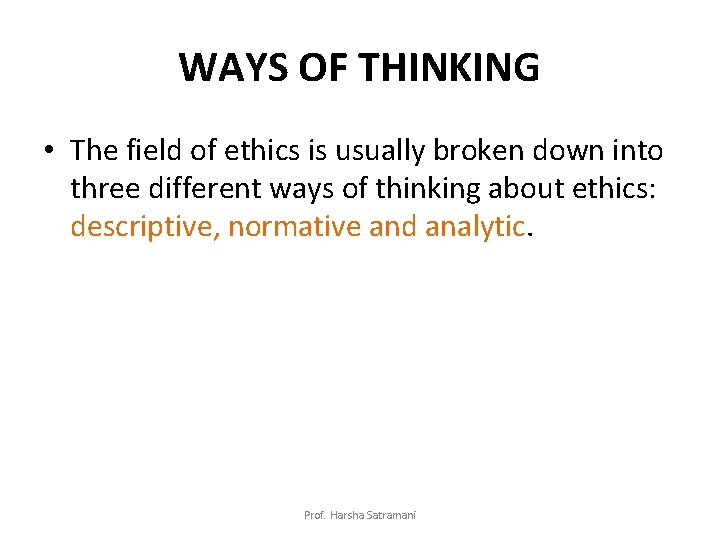 WAYS OF THINKING

• The field of ethics is usually broken down into three different ways of thinking about ethics: descriptive, normative and analytic.

Prof. Harsha Satramani